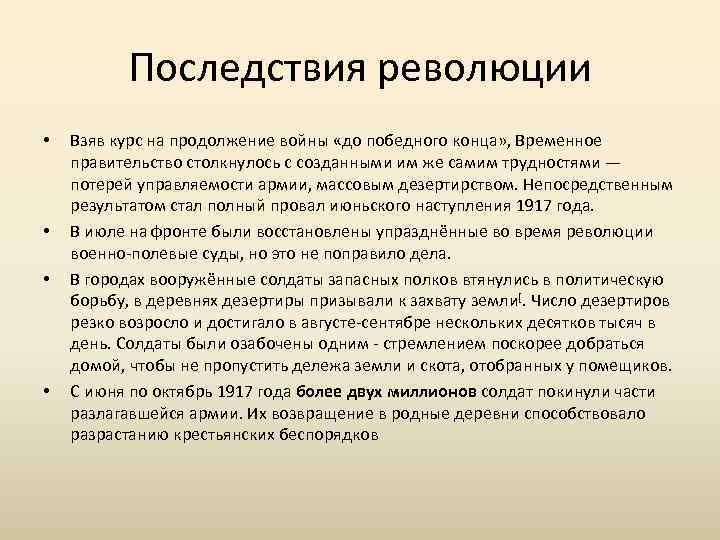 Последствия революции

• Взяв курс на продолжение войны «до победного конца», Временное правительство столкнулось с созданными им же самим трудностями — потерей управляемости армии, массовым дезертирством. Непосредственным результатом стал полный провал июньского наступления 1917 года.

• В июле на фронте были восстановлены упразднённые во время революции военно-полевые суды, но это не поправило дела.

• В городах вооружённые солдаты запасных полков втянулись в политическую борьбу, в деревнях дезертиры призывали к захвату земли[. Число дезертиров резко возросло и достигало в августе-сентябре нескольких десятков тысяч в день. Солдаты были озабочены одним - стремлением поскорее добраться домой, чтобы не пропустить дележа земли и скота, отобранных у помещиков.

• С июня по октябрь 1917 года более двух миллионов солдат покинули части разлагавшейся армии. Их возвращение в родные деревни способствовало разрастанию крестьянских беспорядков